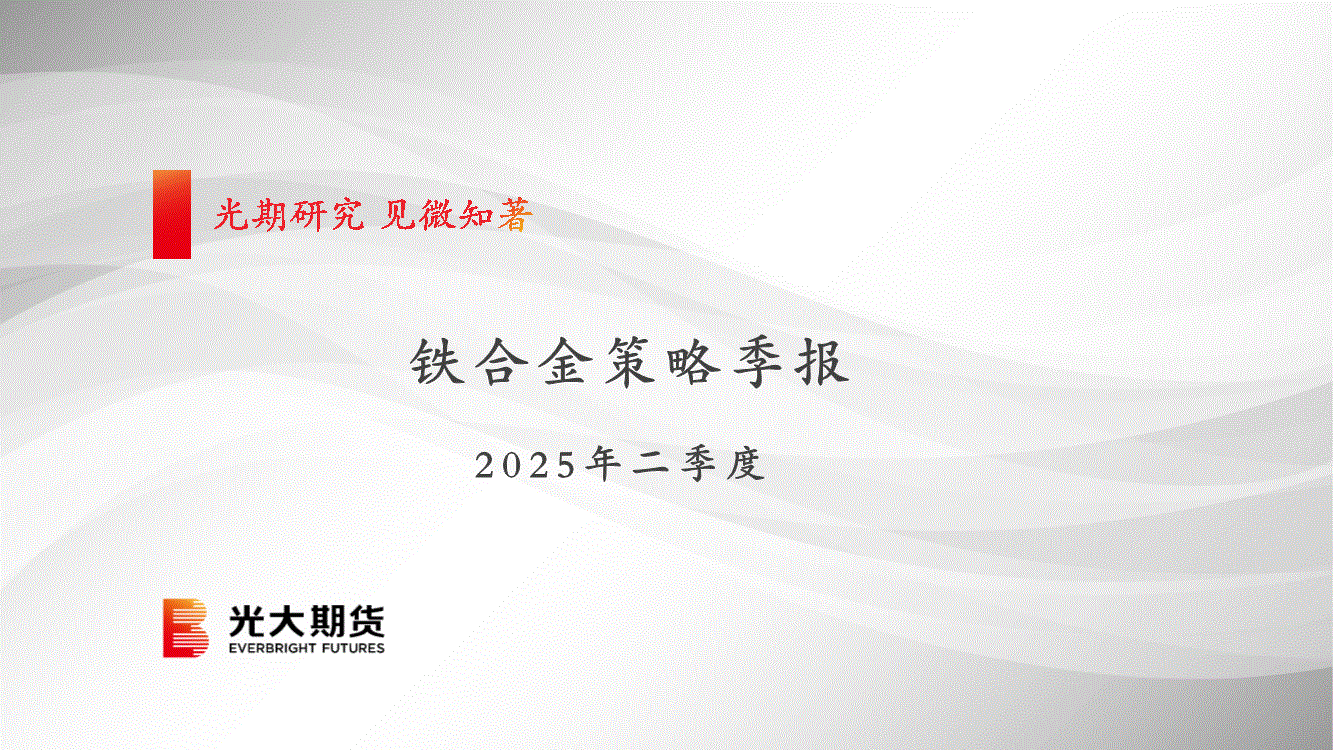 光期研究 见微知著

铁合金策略季报

2025年二季度

光大期货
EVERBRIGHT FUTURES